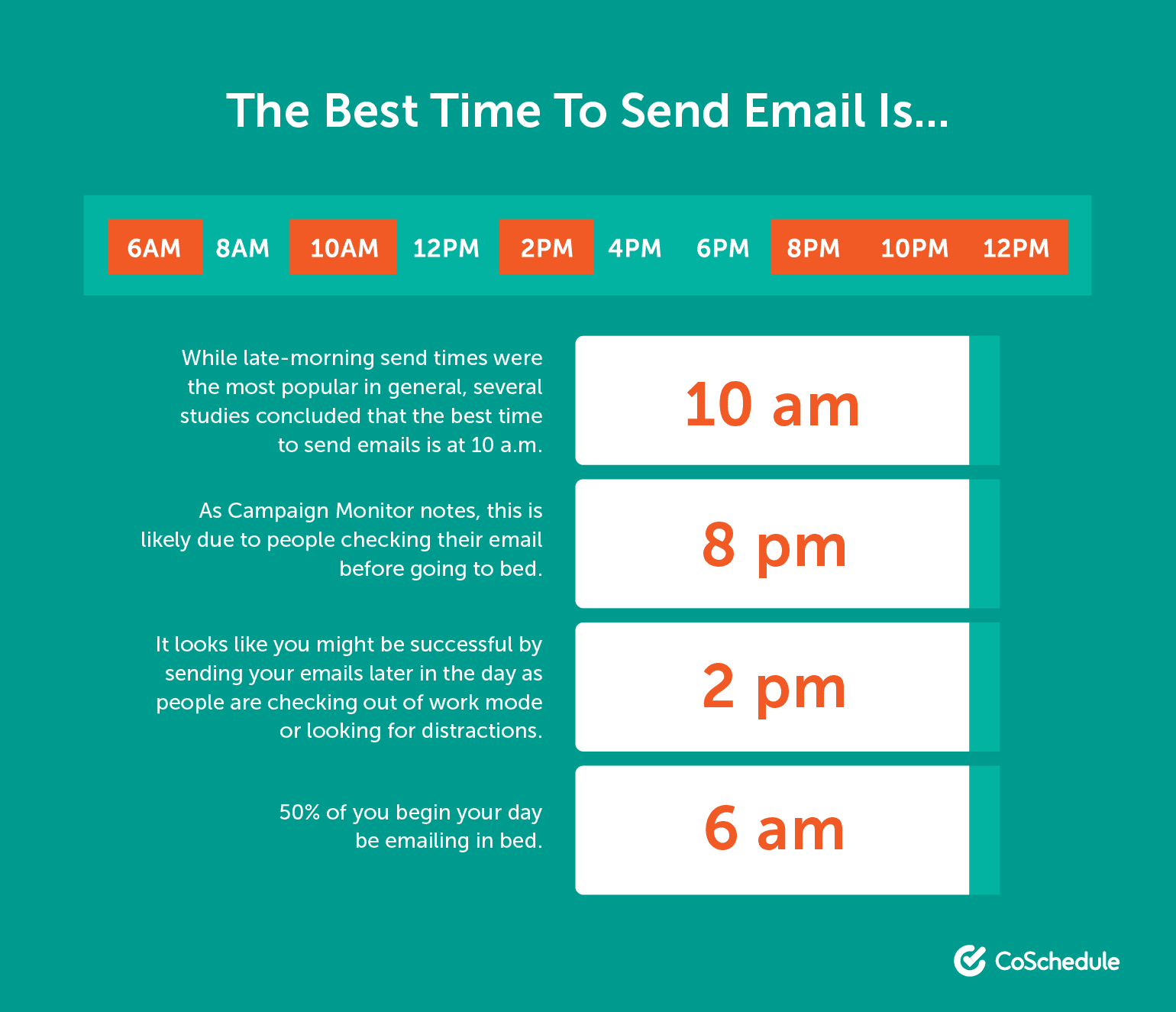 The Best Time To Send Email Is...

6AM 8AM 10AM 12PM 2PM 4PM 6PM 8PM 10PM 12PM

While late-morning send times were the most popular in general, several studies concluded that the best time to send emails is at 10 a.m.

10 am

As Campaign Monitor notes, this is likely due to people checking their email before going to bed.

8 pm

It looks like you might be successful by sending your emails later in the day as people are checking out of work mode or looking for distractions.

2 pm

50% of you begin your day be emailing in bed.

6 am

CoSchedule